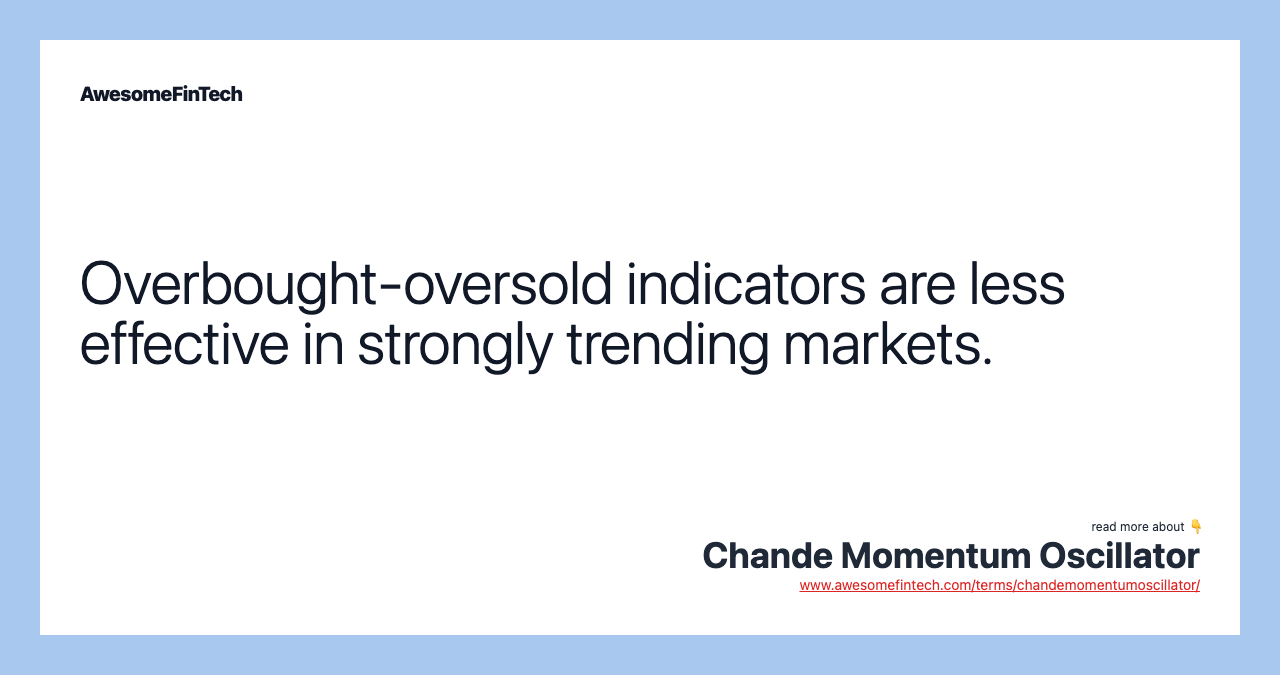 AwesomeFinTech

Overbought-oversold indicators are less effective in strongly trending markets.

read more about 👇
Chande Momentum Oscillator
www.awesomefintech.com/terms/chandemomentumoscillator/